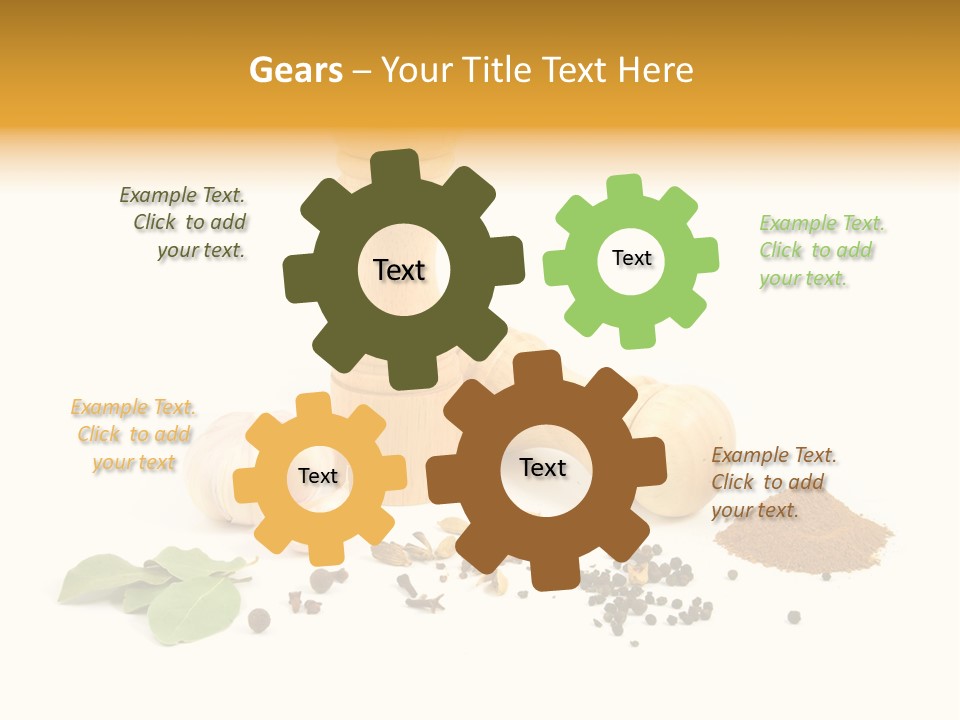 Gears – Your Title Text Here

Example Text. Click to add your text.

Text

Text

Example Text. Click to add your text.

Example Text. Click to add your text

Text

Text

Example Text. Click to add your text.